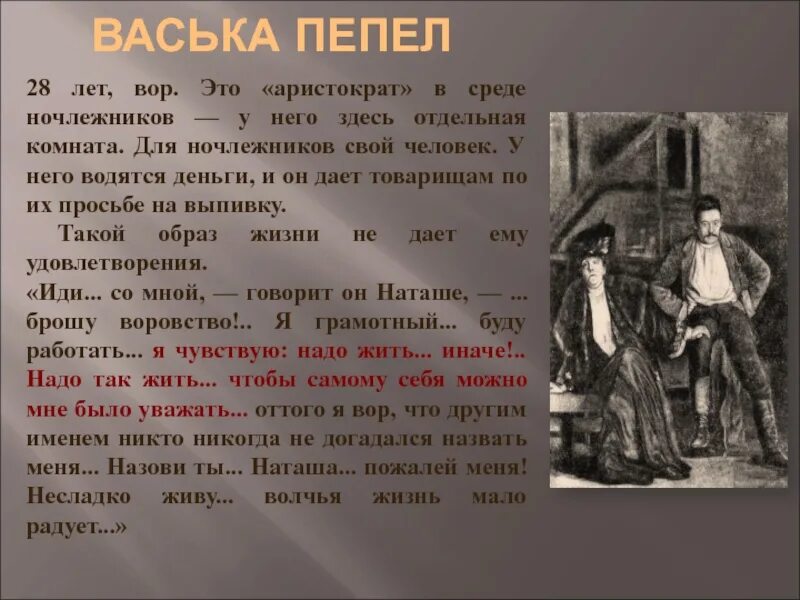 ВАСЬКА ПЕПЕЛ

28 лет, вор. Это «аристократ» в среде ночлежников — у него здесь отдельная комната. Для ночлежников свой человек. У него водятся деньги, и он дает товарищам по их просьбе на выпивку.

Такой образ жизни не дает ему удовлетворения.

«Иди... со мной, — говорит он Наташе, — ... брошу воровство!.. Я грамотный... буду работать... я чувствую: надо жить... иначе!.. Надо так жить... чтобы самому себя можно мне было уважать... оттого я вор, что другим именем никто никогда не догадался назвать меня... Назови ты... Наташа... пожалей меня! Несладко живу... волчья жизнь мало радует...»